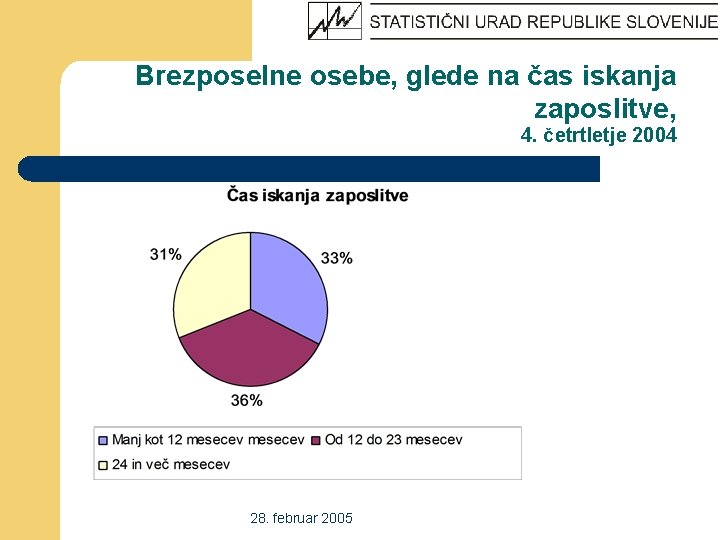 STATISTIČNI URAD REPUBLIKE SLOVENIJE

Brezposelne osebe, glede na čas iskanja zaposlitve,
4. četrtletje 2004

Čas iskanja zaposlitve

31%
33%
36%

Manj kot 12 mesecev mesecev
Od 12 do 23 mesecev
24 in več mesecev

28. februar 2005